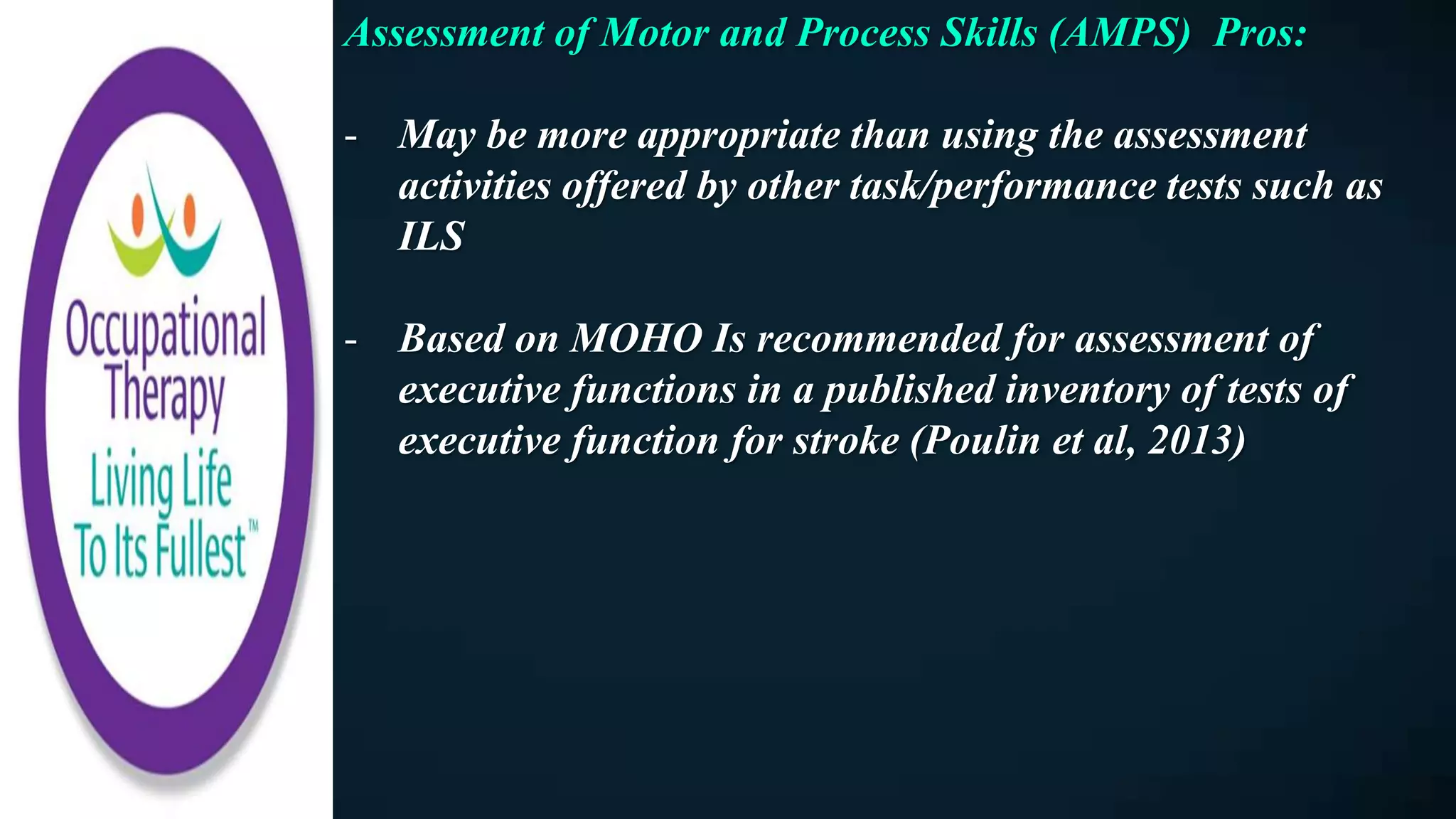 Occupational Therapy
Living Life To Its Fullest™

Assessment of Motor and Process Skills (AMPS) Pros:

- May be more appropriate than using the assessment activities offered by other task/performance tests such as ILS

- Based on MOHO Is recommended for assessment of executive functions in a published inventory of tests of executive function for stroke (Poulin et al, 2013)